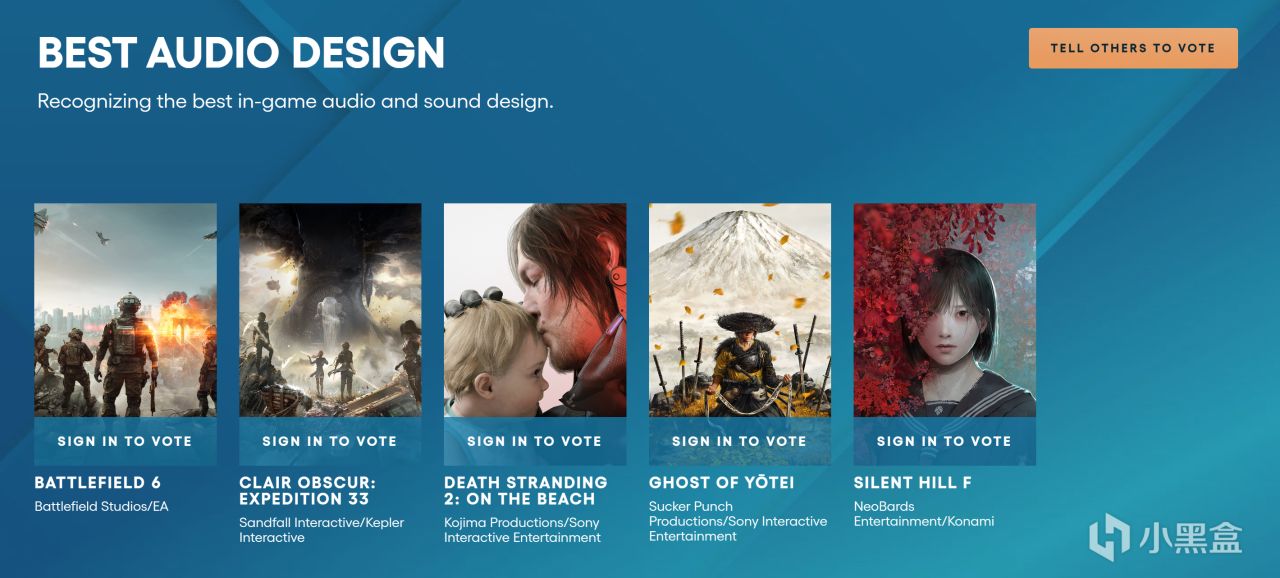 BEST AUDIO DESIGN

TELL OTHERS TO VOTE

Recognizing the best in-game audio and sound design.

SIGN IN TO VOTE

BATTLEFIELD 6
Battlefield Studios/EA

SIGN IN TO VOTE

CLAIR OBSCUR: EXPEDITION 33
Sandfall Interactive/Kepler Interactive

SIGN IN TO VOTE

DEATH STRANDING 2: ON THE BEACH
Kojima Productions/Sony Interactive Entertainment

SIGN IN TO VOTE

GHOST OF YŌTEI
Sucker Punch Productions/Sony Interactive Entertainment

SIGN IN TO VOTE

SILENT HILL F
NeoBards Entertainment/Konami

小黑盒